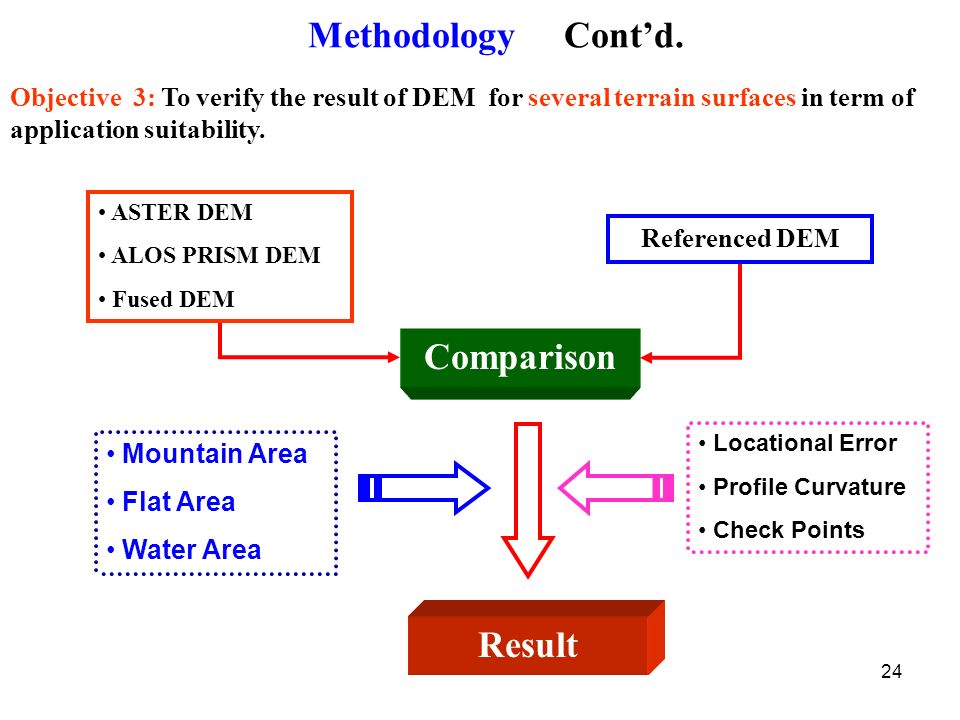 Methodology Cont’d.

Objective 3: To verify the result of DEM for several terrain surfaces in term of application suitability.

• ASTER DEM
• ALOS PRISM DEM
• Fused DEM

Referenced DEM

Comparison

• Mountain Area
• Flat Area
• Water Area

• Locational Error
• Profile Curvature
• Check Points

Result

24